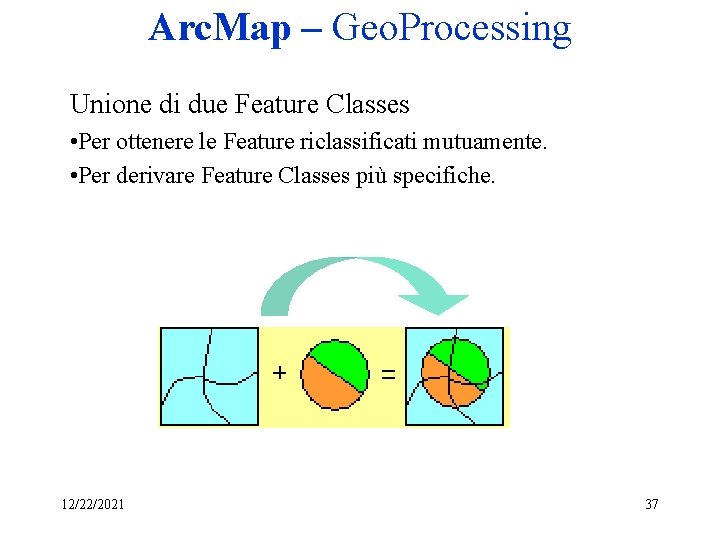 ArcMap – GeoProcessing

Unione di due Feature Classes

•Per ottenere le Feature riclassificati mutuamente.

•Per derivare Feature Classes più specifiche.

+

=

12/22/2021

37